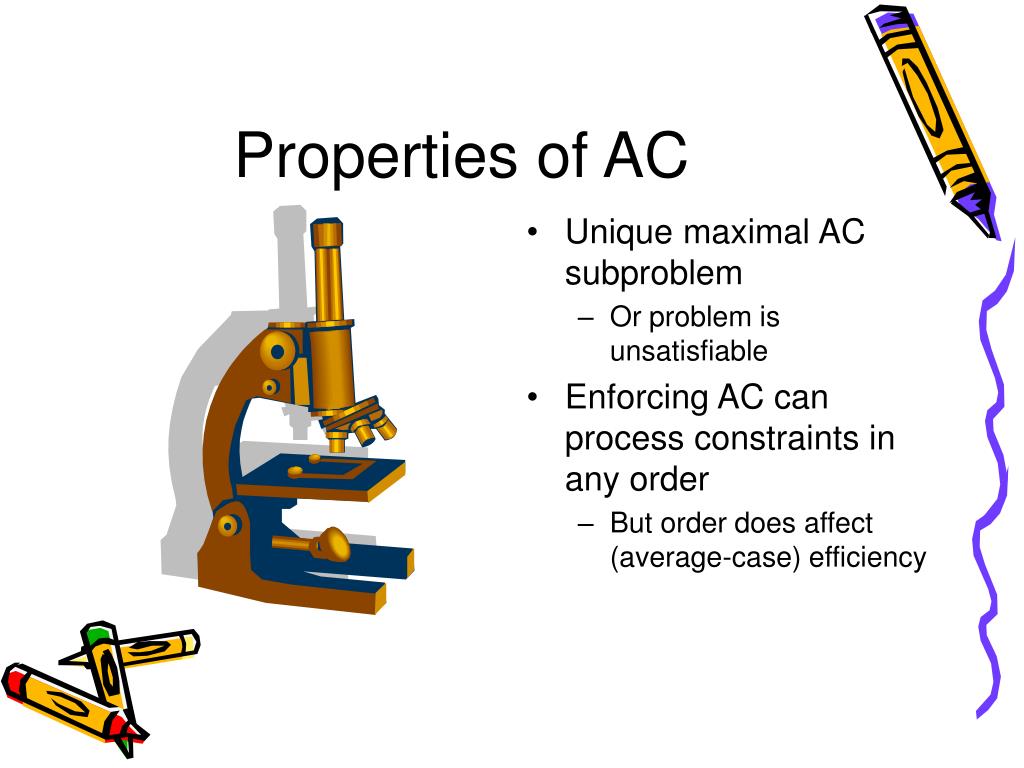 Properties of AC

• Unique maximal AC subproblem
  – Or problem is unsatisfiable
• Enforcing AC can process constraints in any order
  – But order does affect (average-case) efficiency